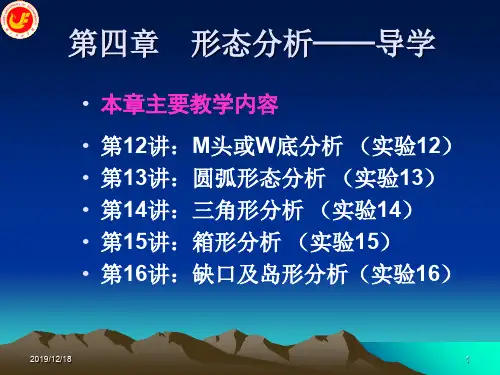 第四章　形态分析——导学

• 本章主要教学内容

• 第12讲：M头或W底分析 （实验12）
• 第13讲：圆弧形态分析 （实验13）
• 第14讲：三角形分析 （实验14）
• 第15讲：箱形分析 （实验15）
• 第16讲：缺口及岛形分析（实验16）

2019/12/18

1